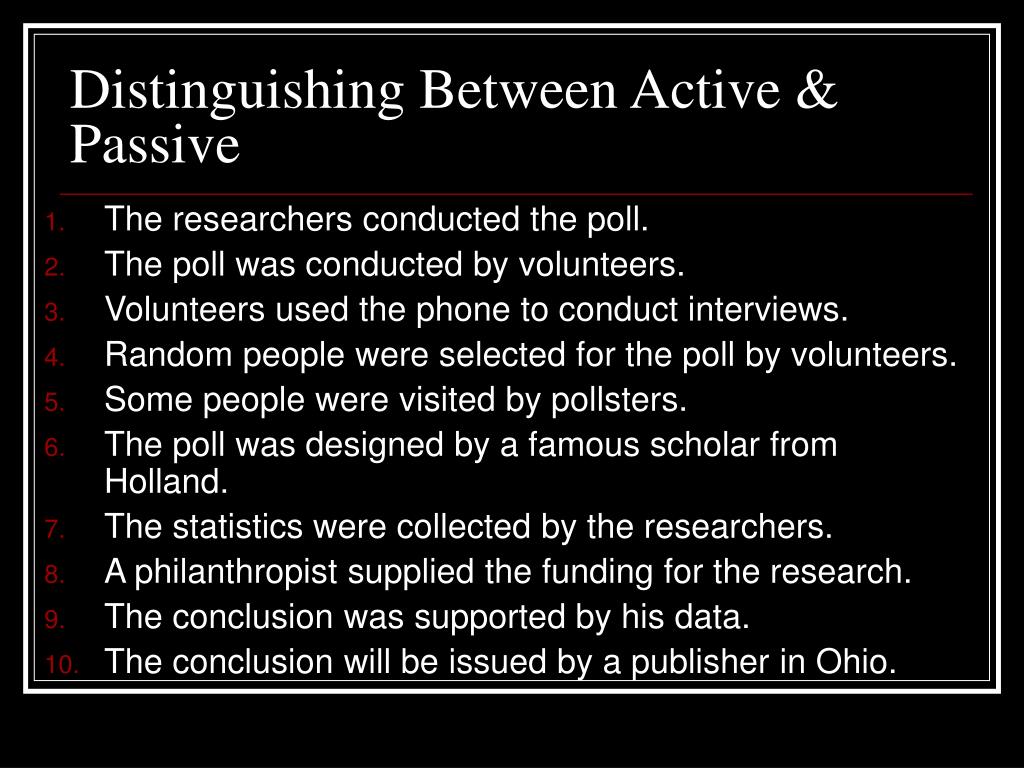 Distinguishing Between Active & Passive

1. The researchers conducted the poll.
2. The poll was conducted by volunteers.
3. Volunteers used the phone to conduct interviews.
4. Random people were selected for the poll by volunteers.
5. Some people were visited by pollsters.
6. The poll was designed by a famous scholar from Holland.
7. The statistics were collected by the researchers.
8. A philanthropist supplied the funding for the research.
9. The conclusion was supported by his data.
10. The conclusion will be issued by a publisher in Ohio.